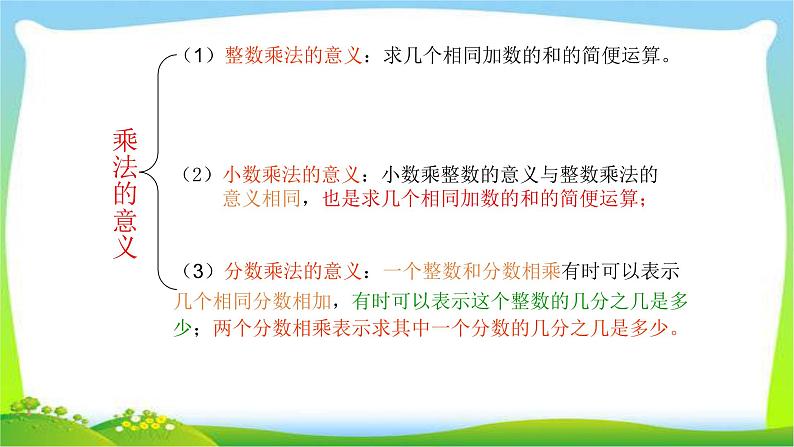 乘法的意义

（1）整数乘法的意义：求几个相同加数的和的简便运算。

（2）小数乘法的意义：小数乘整数的意义与整数乘法的意义相同，也是求几个相同加数的和的简便运算；

（3）分数乘法的意义：一个整数和分数相乘有时可以表示几个相同分数相加，有时可以表示这个整数的几分之几是多少；两个分数相乘表示求其中一个分数的几分之几是多少。